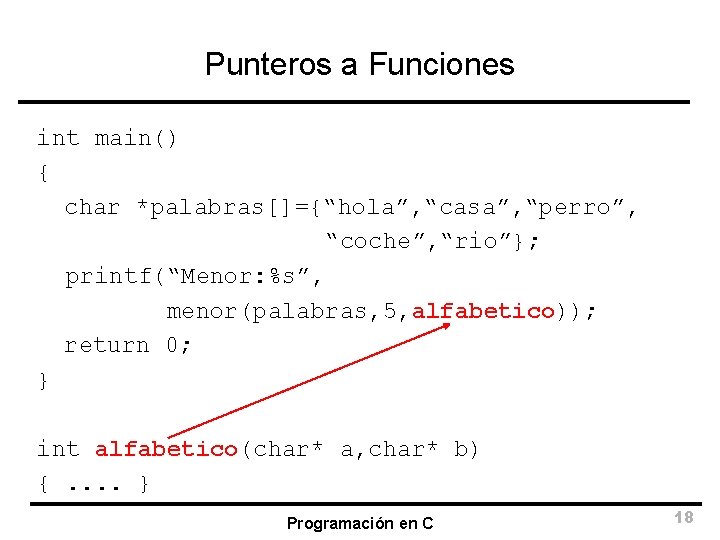 Punteros a Funciones

int main()
{
  char *palabras[]={“hola”,“casa”,“perro”,
                    “coche”,“rio”};
  printf(“Menor:%s”,
        menor(palabras,5,alfabetico));
  return 0;
}

int alfabetico(char* a,char* b)
{ .... }

Programación en C

18